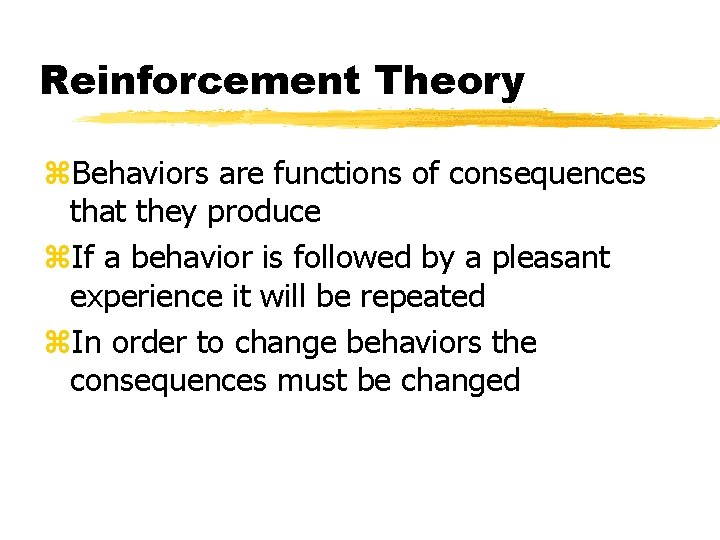 Reinforcement Theory

⌘Behaviors are functions of consequences that they produce

⌘If a behavior is followed by a pleasant experience it will be repeated

⌘In order to change behaviors the consequences must be changed